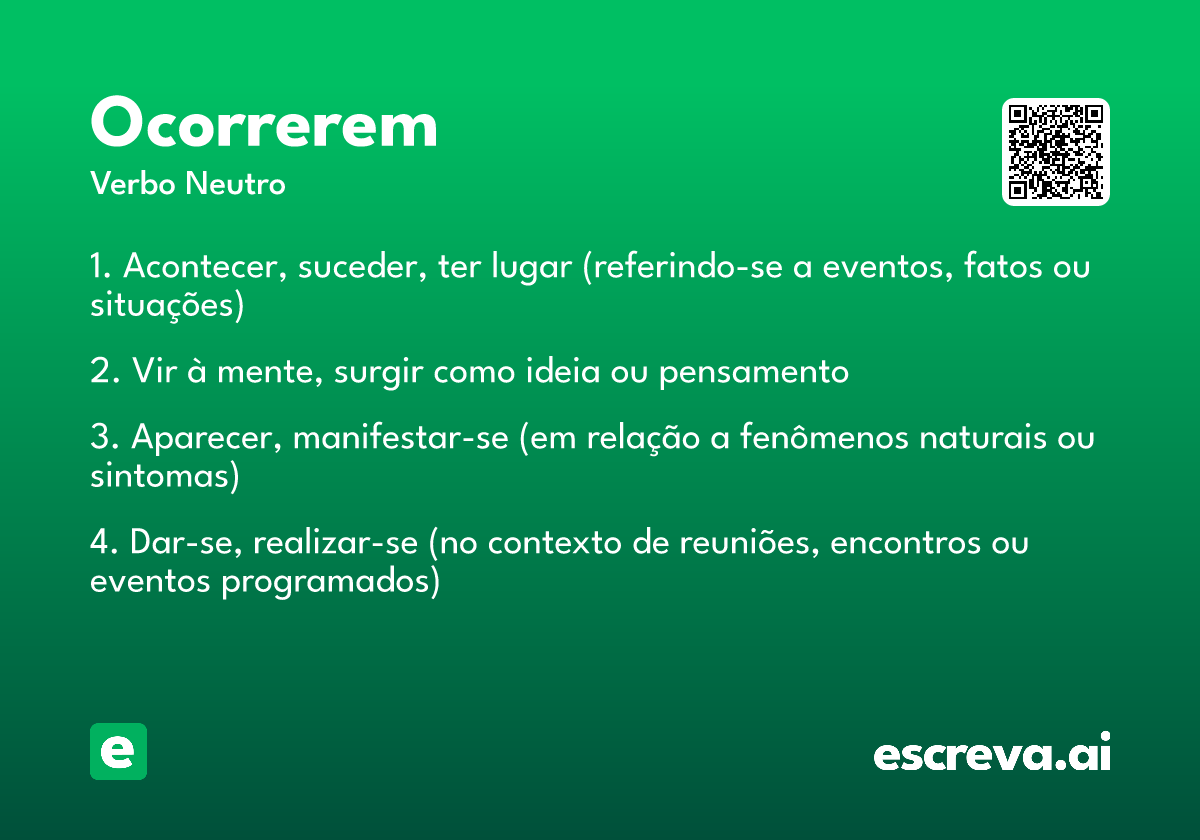 Ocorrerem

Verbo Neutro

1. Acontecer, suceder, ter lugar (referindo-se a eventos, fatos ou situações)

2. Vir à mente, surgir como ideia ou pensamento

3. Aparecer, manifestar-se (em relação a fenômenos naturais ou sintomas)

4. Dar-se, realizar-se (no contexto de reuniões, encontros ou eventos programados)

e

escreva.ai